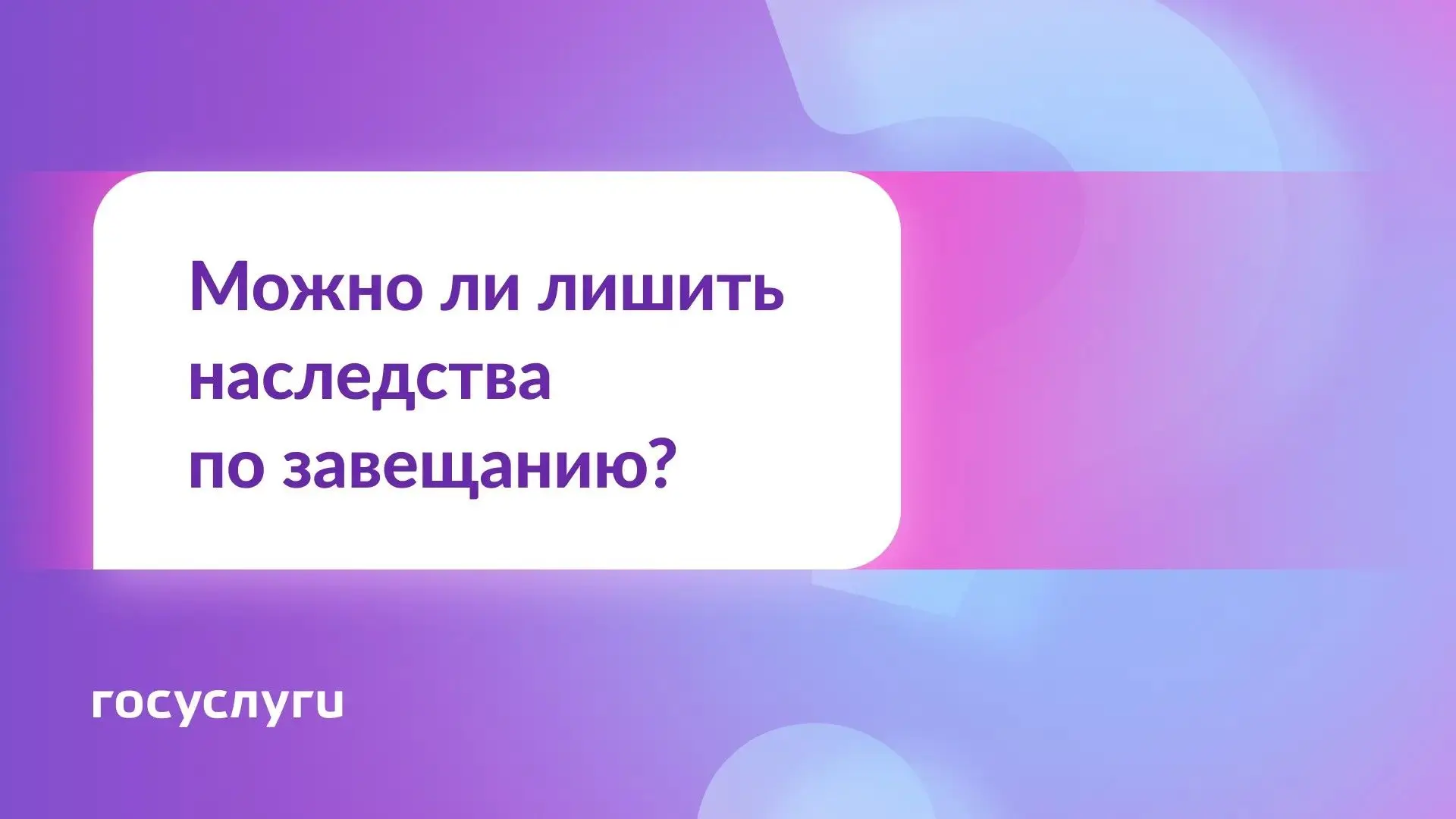 Можно ли лишить наследства по завещанию?

госуслуги